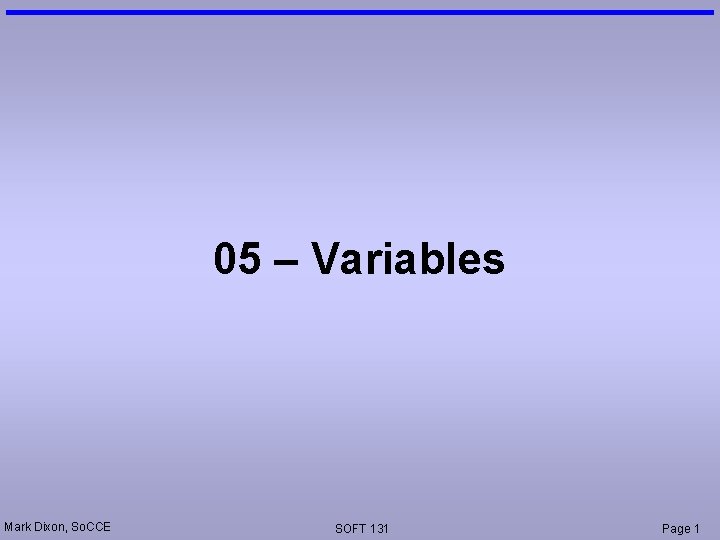 05 – Variables

Mark Dixon, SoCCE

SOFT 131

Page 1